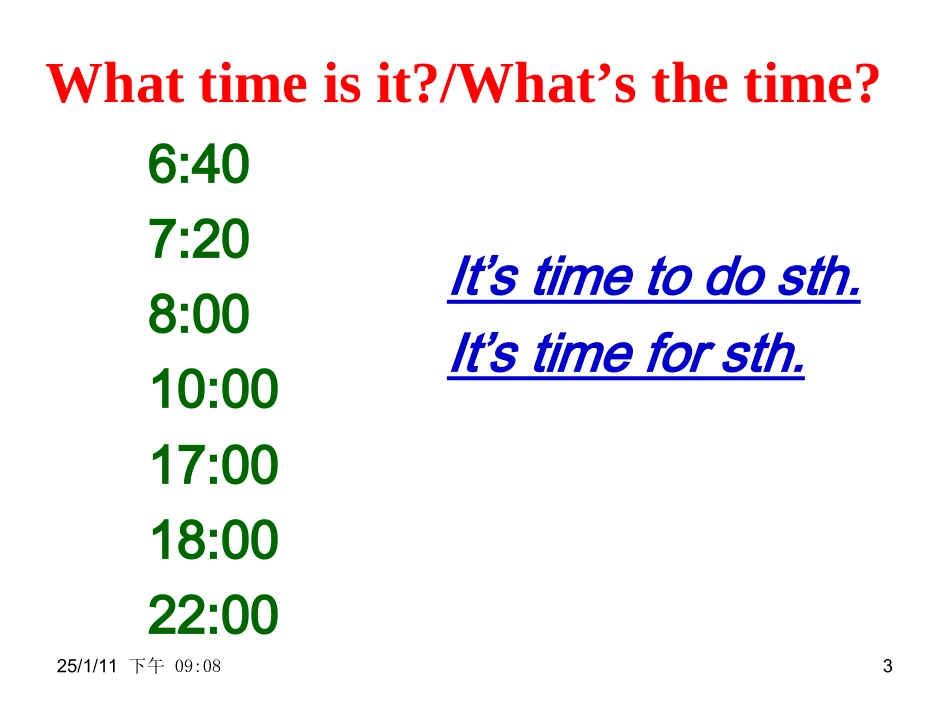 What time is it?/What’s the time?

6:40

7:20

8:00

10:00

17:00

18:00

22:00

It’s time to do sth.

It’s time for sth.

25/1/11 下午 09:08

3